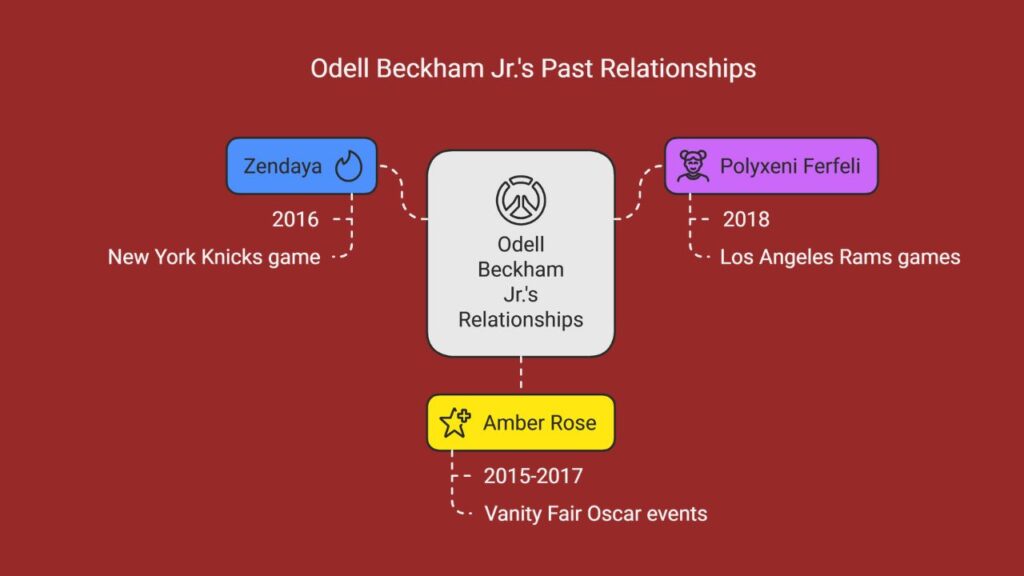 Odell Beckham Jr.'s Past Relationships

Zendaya

2016

New York Knicks game

Odell Beckham Jr.'s Relationships

Polyxeni Ferfeli

2018

Los Angeles Rams games

Amber Rose

2015-2017

Vanity Fair Oscar events